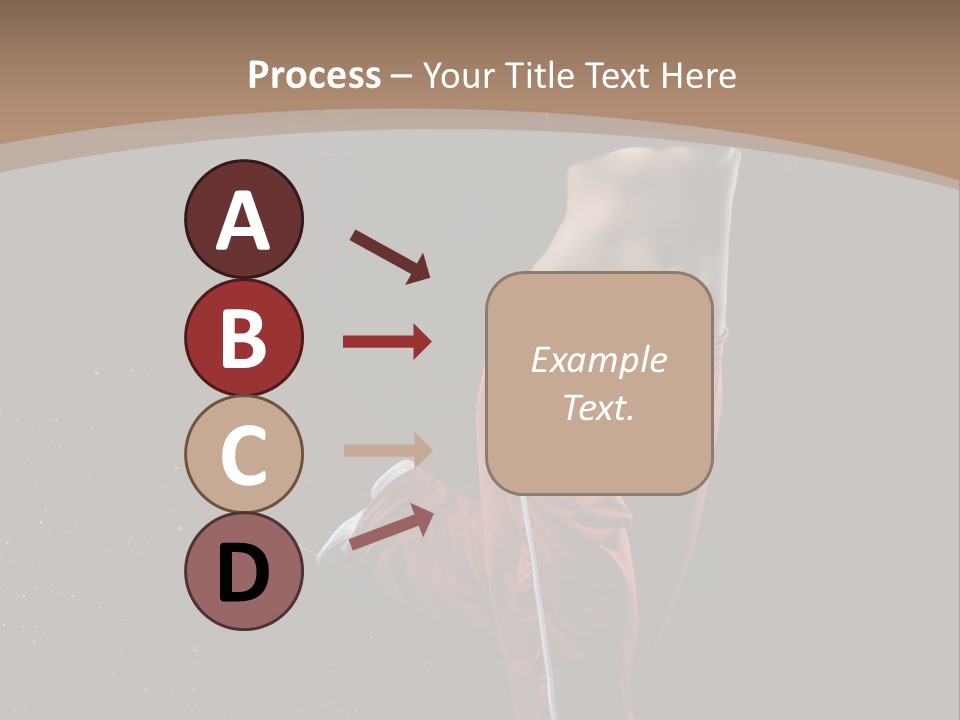 Process – Your Title Text Here

A

B

C

D

Example Text.